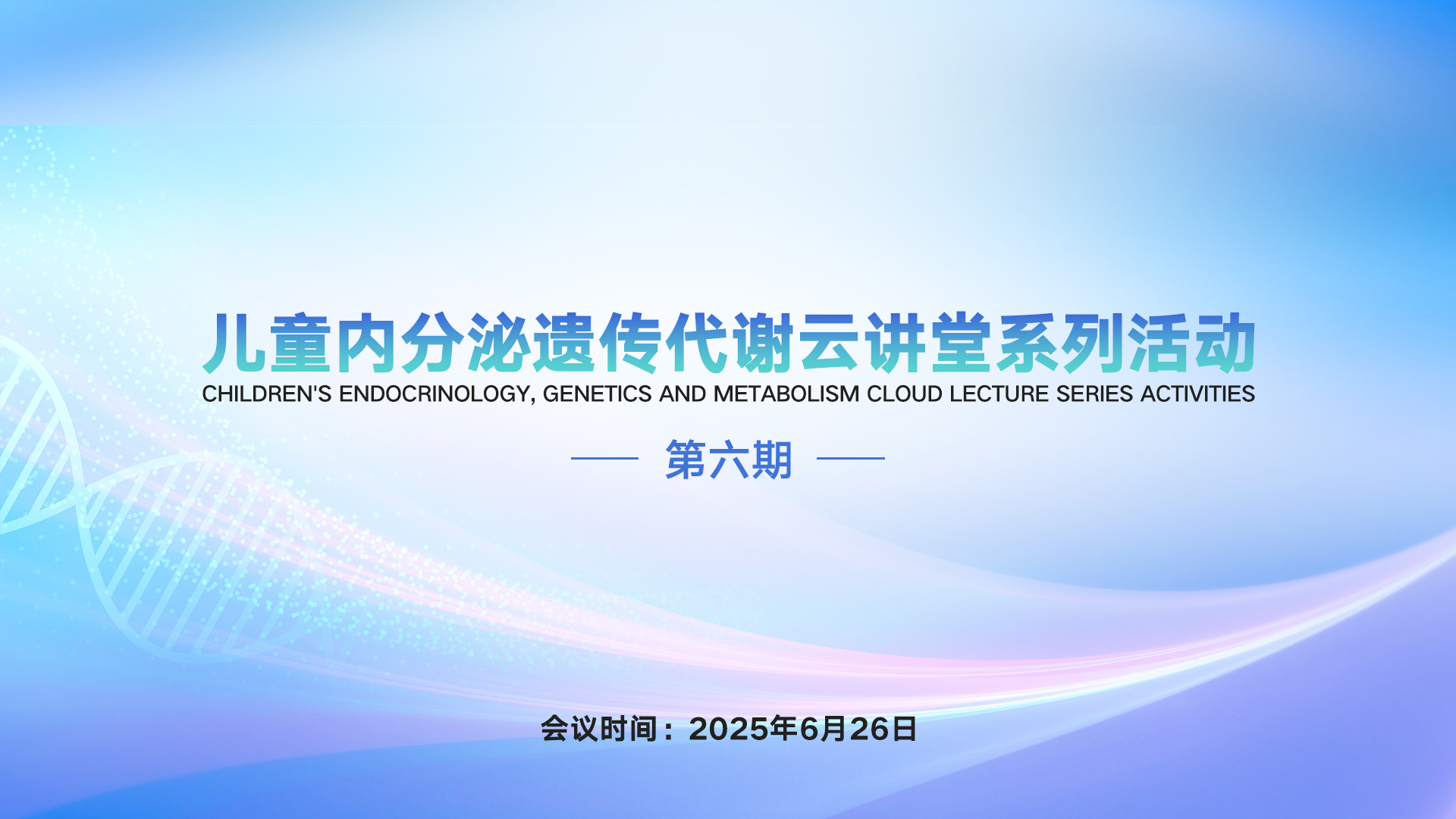 儿童内分泌遗传代谢云讲堂系列活动
CHILDREN'S ENDOCRINOLOGY, GENETICS AND METABOLISM CLOUD LECTURE SERIES ACTIVITIES

第六期

会议时间：2025年6月26日